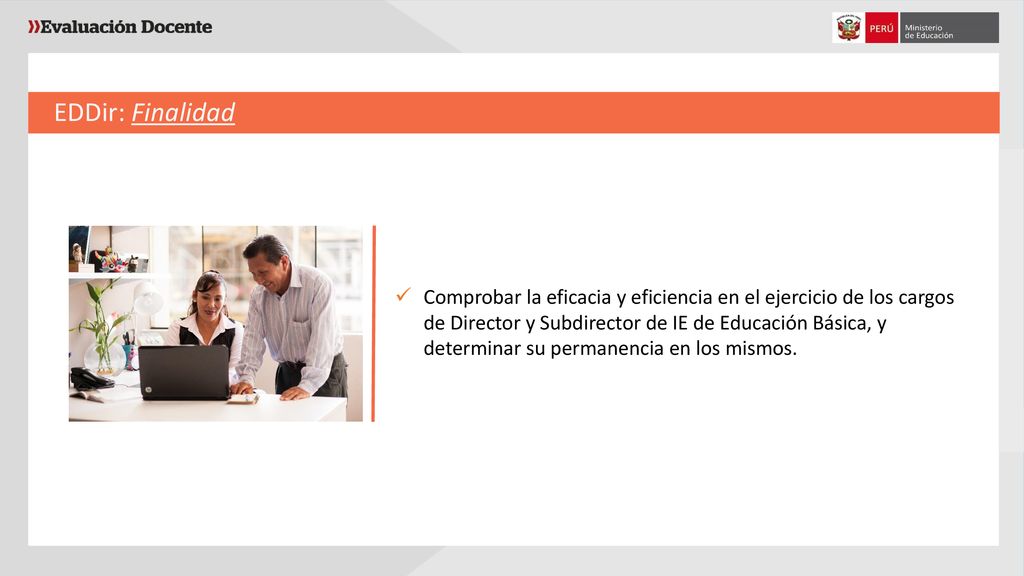 »Evaluación Docente

PERÚ Ministerio de Educación

EDDir: Finalidad

✓ Comprobar la eficacia y eficiencia en el ejercicio de los cargos de Director y Subdirector de IE de Educación Básica, y determinar su permanencia en los mismos.